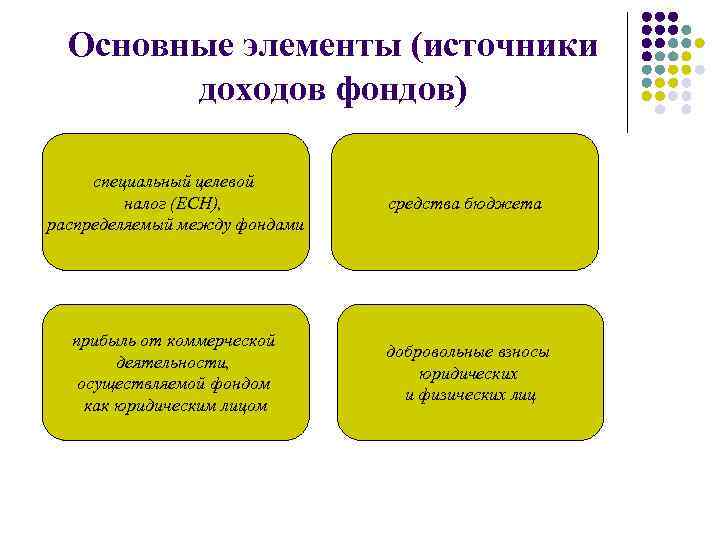 Основные элементы (источники доходов фондов)

специальный целевой налог (ЕСН), распределяемый между фондами

средства бюджета

прибыль от коммерческой деятельности, осуществляемой фондом как юридическим лицом

добровольные взносы юридических и физических лиц